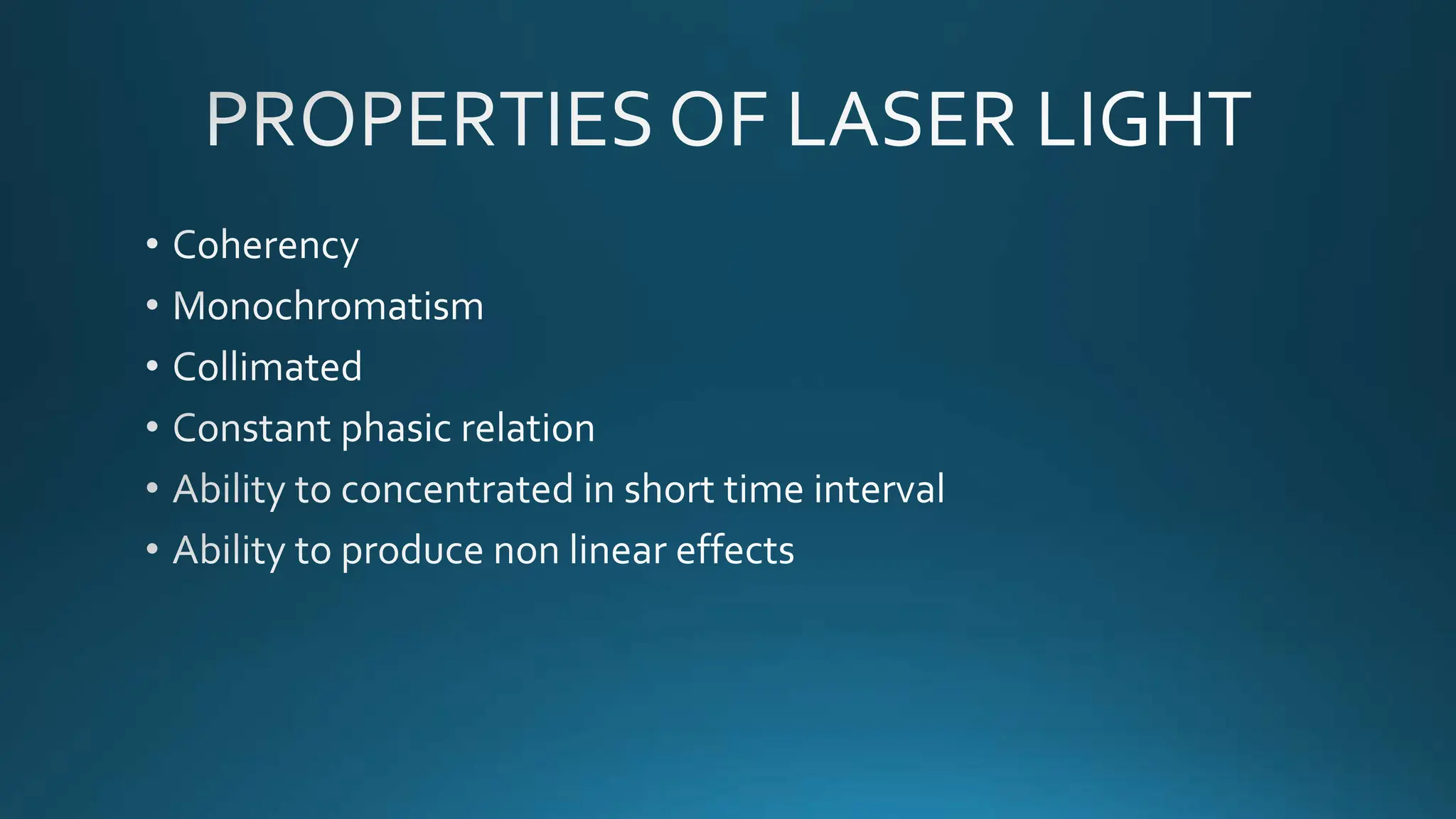 PROPERTIES OF LASER LIGHT

• Coherency
• Monochromatism
• Collimated
• Constant phasic relation
• Ability to concentrated in short time interval
• Ability to produce non linear effects